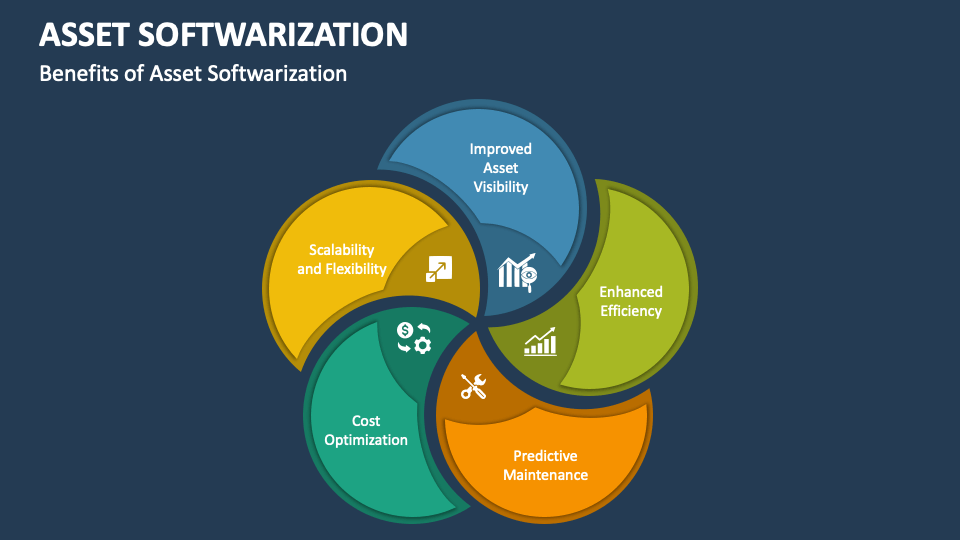 ASSET SOFTWARIZATION

Benefits of Asset Softwarization

Improved Asset Visibility

Enhanced Efficiency

Predictive Maintenance

Cost Optimization

Scalability and Flexibility